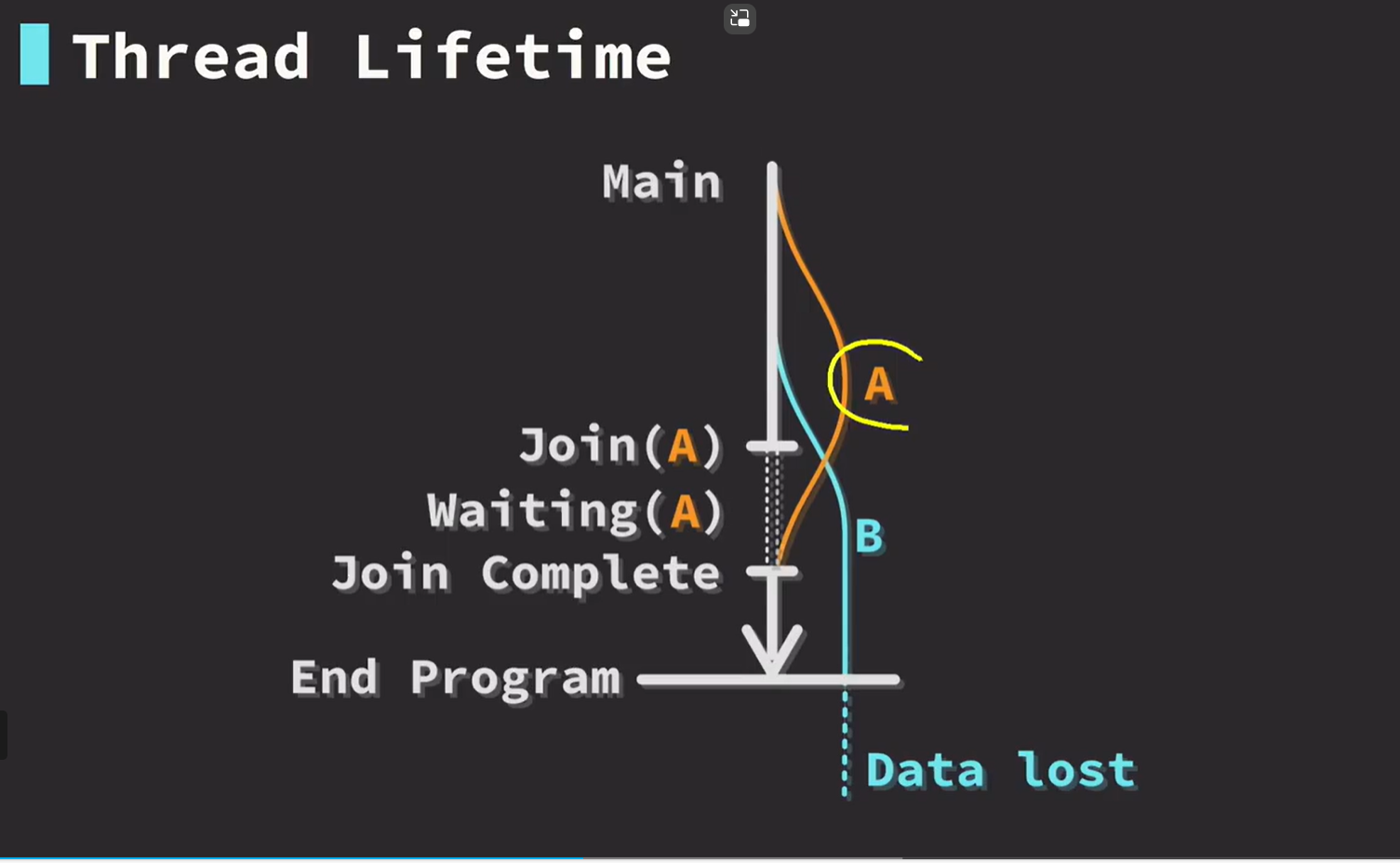 Thread Lifetime

Main

A

Join(A)

Waiting(A)

B

Join Complete

End Program

Data lost